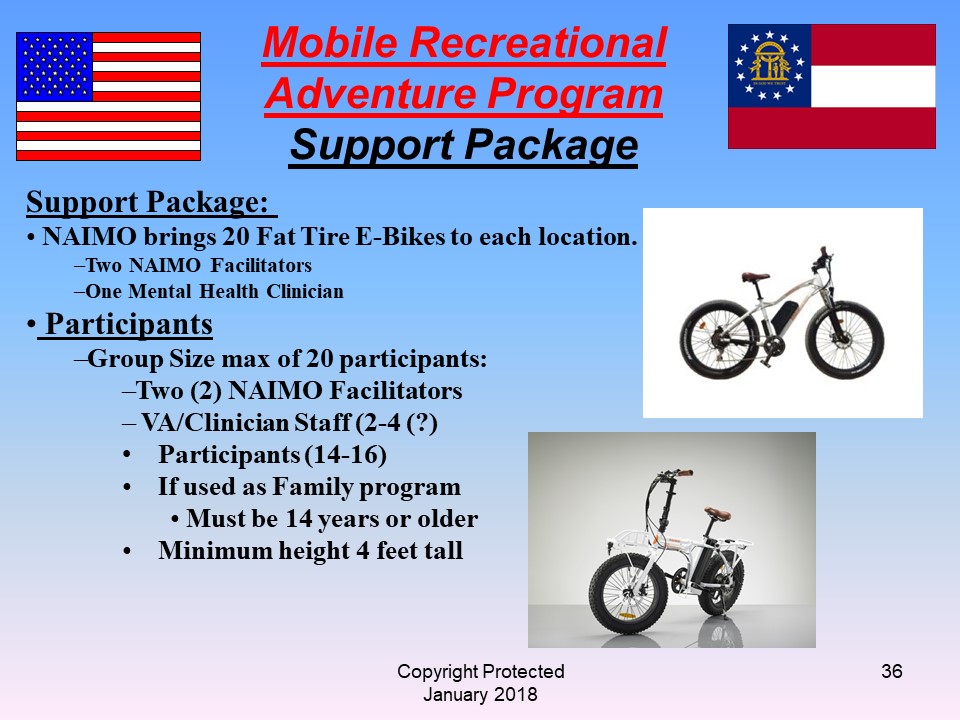 Mobile Recreational Adventure Program
Support Package

Support Package:
• NAIMO brings 20 Fat Tire E-Bikes to each location.
–Two NAIMO Facilitators
–One Mental Health Clinician

• Participants
–Group Size max of 20 participants:
–Two (2) NAIMO Facilitators
– VA/Clinician Staff (2-4 (?)
• Participants (14-16)
• If used as Family program
• Must be 14 years or older
• Minimum height 4 feet tall

Copyright Protected
January 2018

36